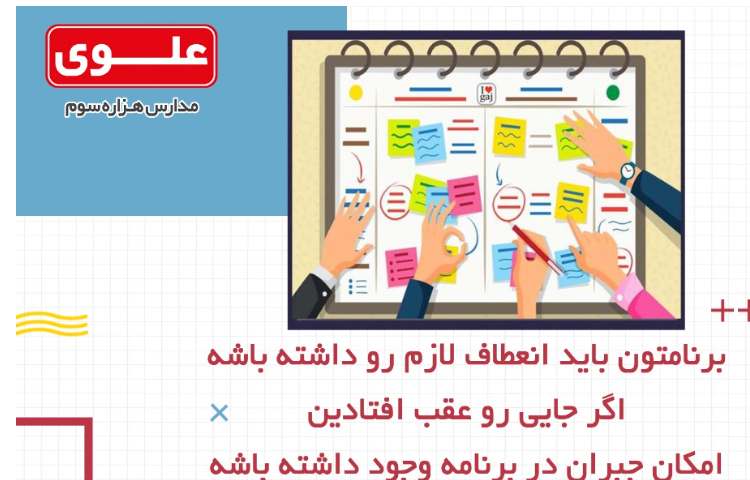 علوی
مدارس هزاره سوم

برنامتون باید انعطاف لازم رو داشته باشه
اگر جایی رو عقب افتادین
امکان جبران در برنامه وجود داشته باشه